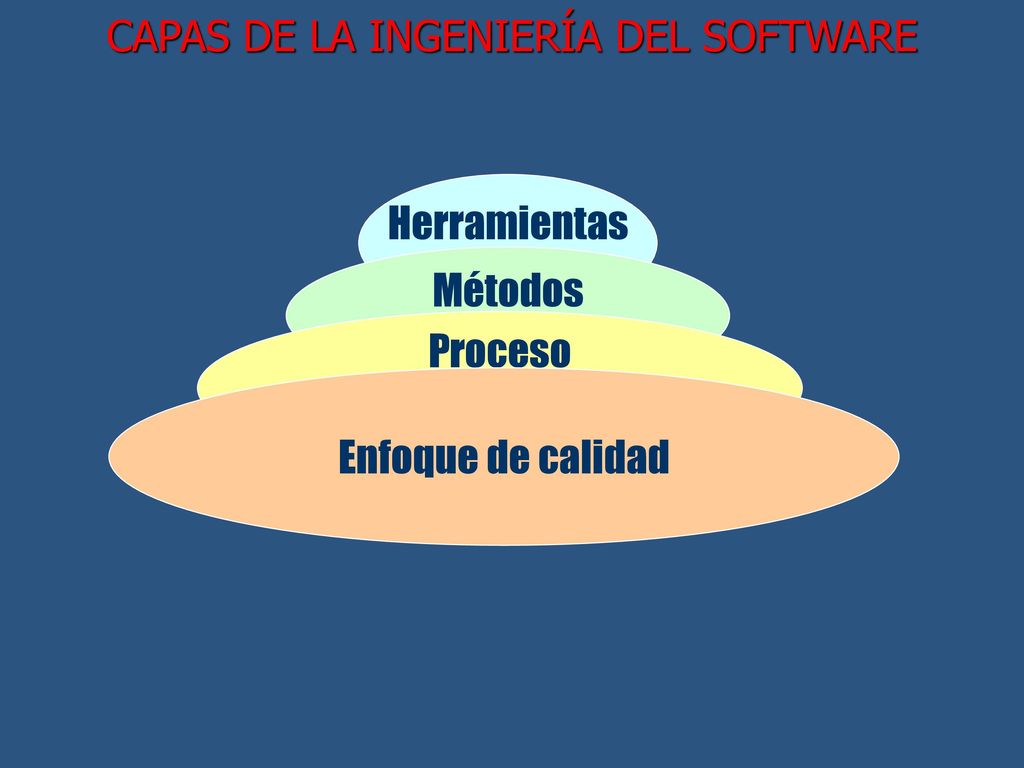 CAPAS DE LA INGENIERÍA DEL SOFTWARE

Herramientas

Métodos

Proceso

Enfoque de calidad